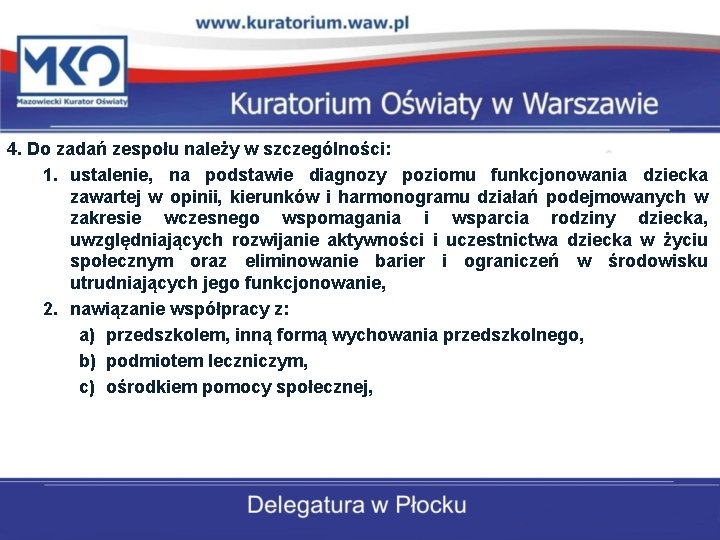 www.kuratorium.waw.pl

MKO
Mazowiecki Kurator Oświaty

Kuratorium Oświaty w Warszawie

4. Do zadań zespołu należy w szczególności:

1. ustalenie, na podstawie diagnozy poziomu funkcjonowania dziecka zawartej w opinii, kierunków i harmonogramu działań podejmowanych w zakresie wczesnego wspomagania i wsparcia rodziny dziecka, uwzględniających rozwijanie aktywności i uczestnictwa dziecka w życiu społecznym oraz eliminowanie barier i ograniczeń w środowisku utrudniających jego funkcjonowanie,

2. nawiązanie współpracy z:

a) przedszkolem, inną formą wychowania przedszkolnego,

b) podmiotem leczniczym,

c) ośrodkiem pomocy społecznej,

Delegatura w Płocku